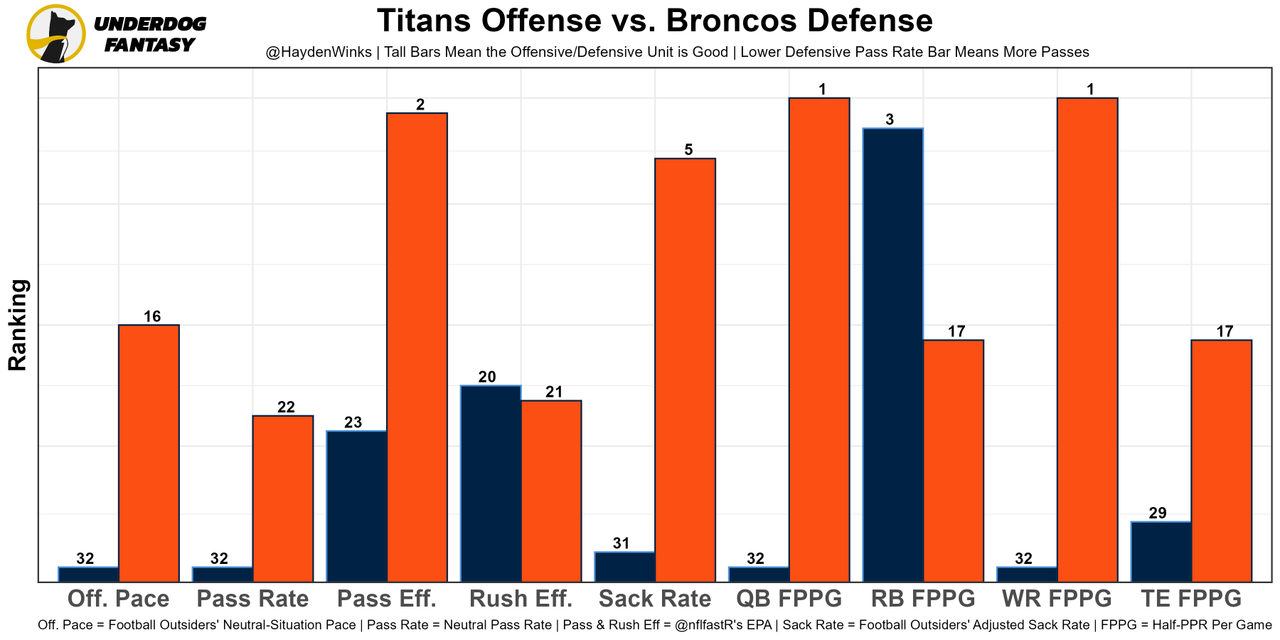 UNDERDOG FANTASY

Titans Offense vs. Broncos Defense

@HaydenWinks | Tall Bars Mean the Offensive/Defensive Unit is Good | Lower Defensive Pass Rate Bar Means More Passes

Ranking

32 16 32 22 23 2 20 21 31 5 32 1 3 17 32 1 29 17

Off. Pace
Pass Rate
Pass Eff.
Rush Eff.
Sack Rate
QB FPPG
RB FPPG
WR FPPG
TE FPPG

Off. Pace = Football Outsiders' Neutral-Situation Pace | Pass Rate = Neutral Pass Rate | Pass & Rush Eff = @nflfastR's EPA | Sack Rate = Football Outsiders' Adjusted Sack Rate | FPPG = Half-PPR Per Game